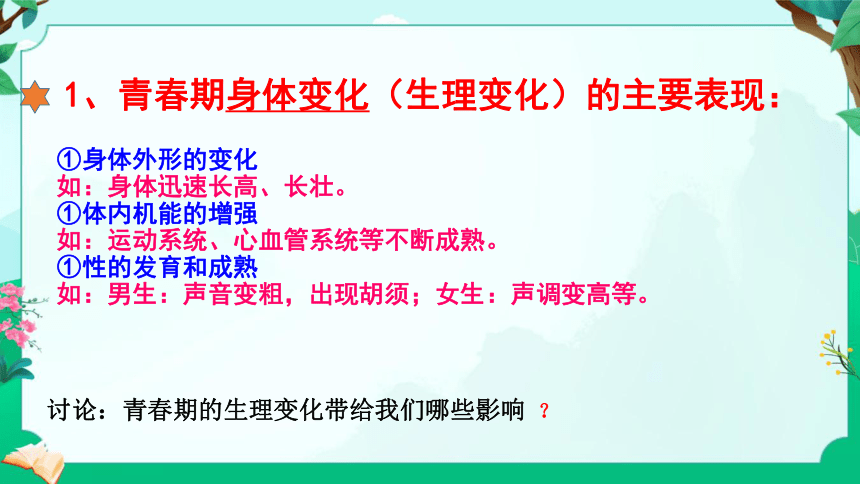 1、青春期身体变化（生理变化）的主要表现：

①身体外形的变化
如：身体迅速长高、长壮。
①体内机能的增强
如：运动系统、心血管系统等不断成熟。
①性的发育和成熟
如：男生：声音变粗，出现胡须；女生：声调变高等。

讨论：青春期的生理变化带给我们哪些影响 ？